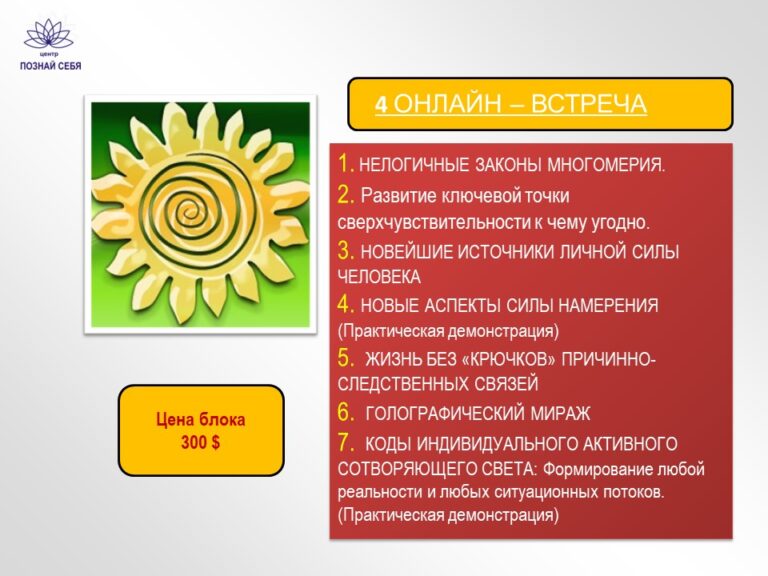 центр
ПОЗНАЙ СЕБЯ

4 ОНЛАЙН – ВСТРЕЧА

1. НЕЛОГИЧНЫЕ ЗАКОНЫ МНОГОМЕРИЯ.
2. Развитие ключевой точки сверхчувствительности к чему угодно.
3. НОВЕЙШИЕ ИСТОЧНИКИ ЛИЧНОЙ СИЛЫ ЧЕЛОВЕКА
4. НОВЫЕ АСПЕКТЫ СИЛЫ НАМЕРЕНИЯ (Практическая демонстрация)
5. ЖИЗНЬ БЕЗ «КРЮЧКОВ» ПРИЧИННО-СЛЕДСТВЕННЫХ СВЯЗЕЙ
6. ГОЛОГРАФИЧЕСКИЙ МИРАЖ
7. КОДЫ ИНДИВИДУАЛЬНОГО АКТИВНОГО СОТВОРЯЮЩЕГО СВЕТА: Формирование любой реальности и любых ситуационных потоков. (Практическая демонстрация)

Цена блока
300 $